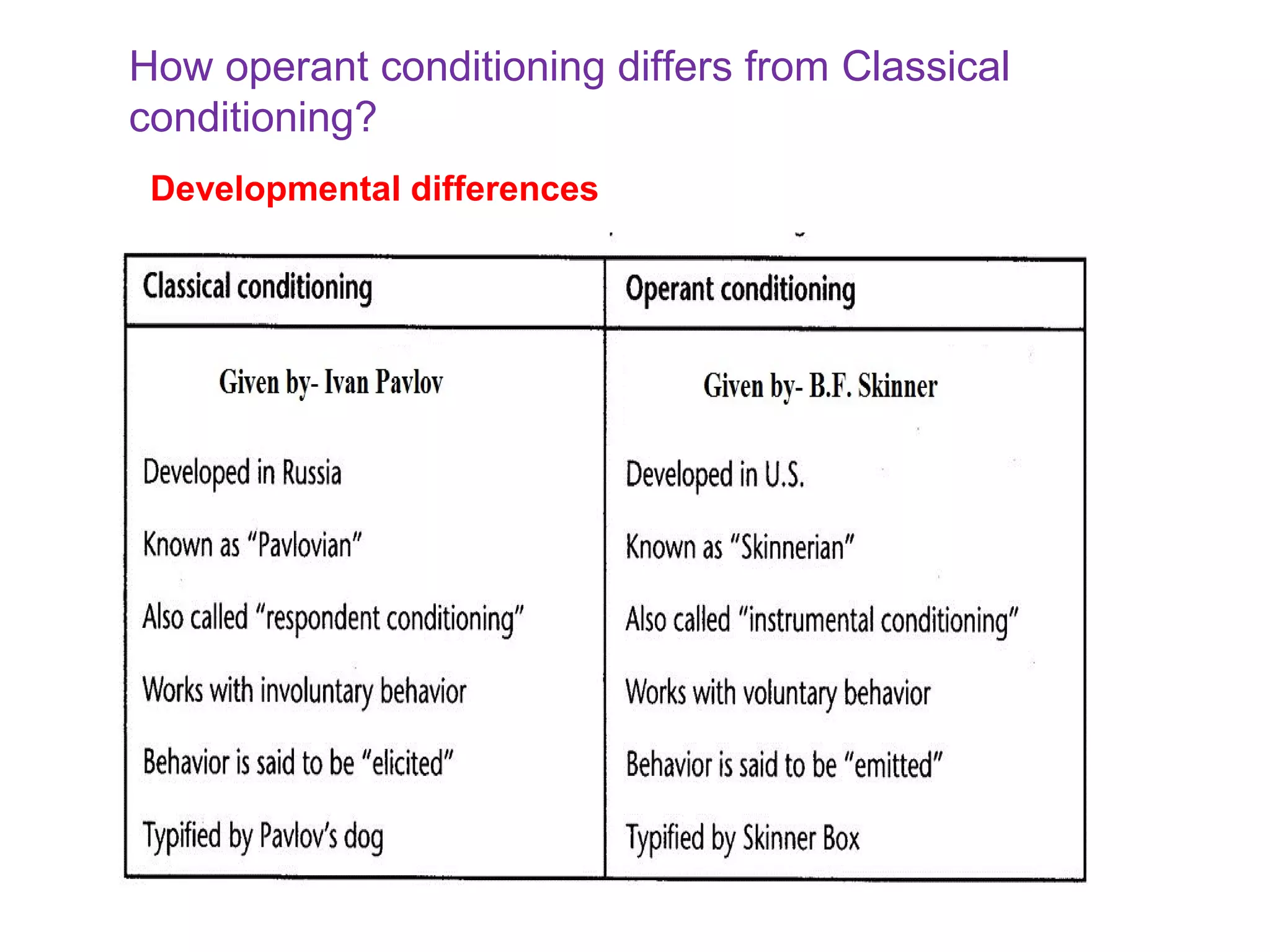 How operant conditioning differs from Classical conditioning?

Developmental differences

| Classical conditioning | Operant conditioning |
|---|---|
| Given by- Ivan Pavlov | Given by- B.F. Skinner |
| Developed in Russia | Developed in U.S. |
| Known as "Pavlovian" | Known as "Skinnerian" |
| Also called "respondent conditioning" | Also called "instrumental conditioning" |
| Works with involuntary behavior | Works with voluntary behavior |
| Behavior is said to be "elicited" | Behavior is said to be "emitted" |
| Typified by Pavlov's dog | Typified by Skinner Box |